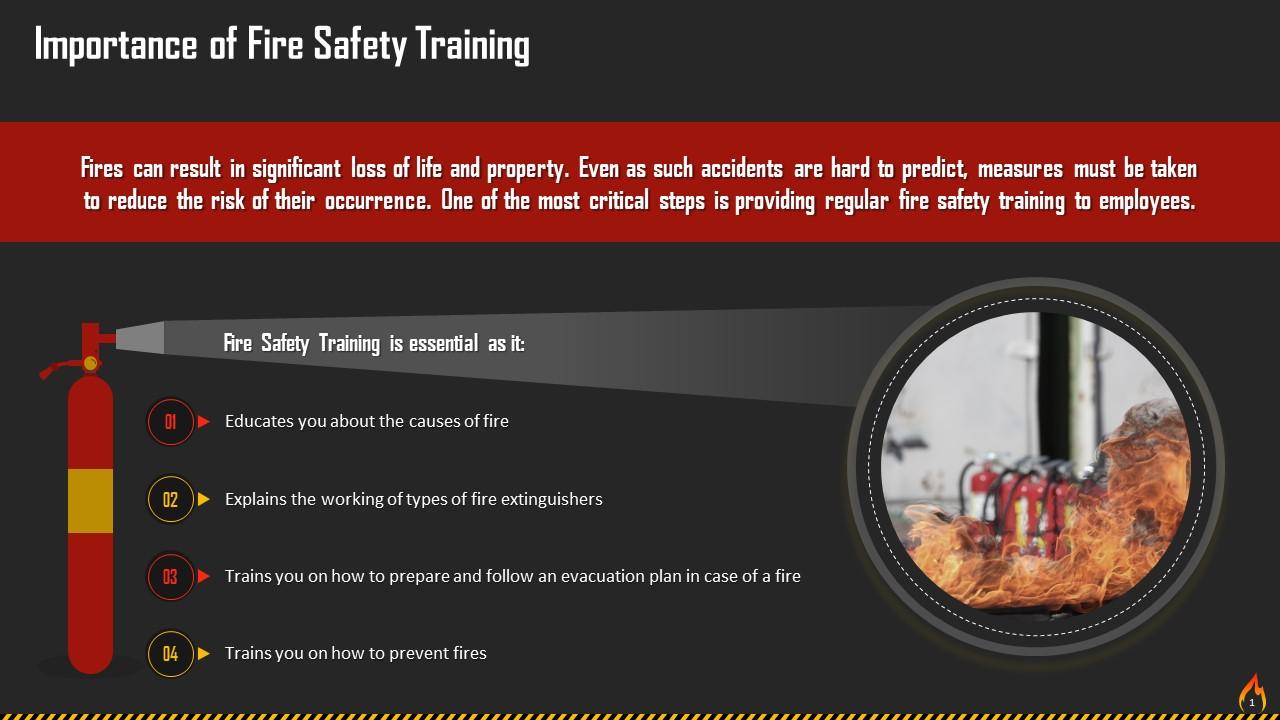 Importance of Fire Safety Training

Fires can result in significant loss of life and property. Even as such accidents are hard to predict, measures must be taken to reduce the risk of their occurrence. One of the most critical steps is providing regular fire safety training to employees.

Fire Safety Training is essential as it:

01 Educates you about the causes of fire

02 Explains the working of types of fire extinguishers

03 Trains you on how to prepare and follow an evacuation plan in case of a fire

04 Trains you on how to prevent fires

1